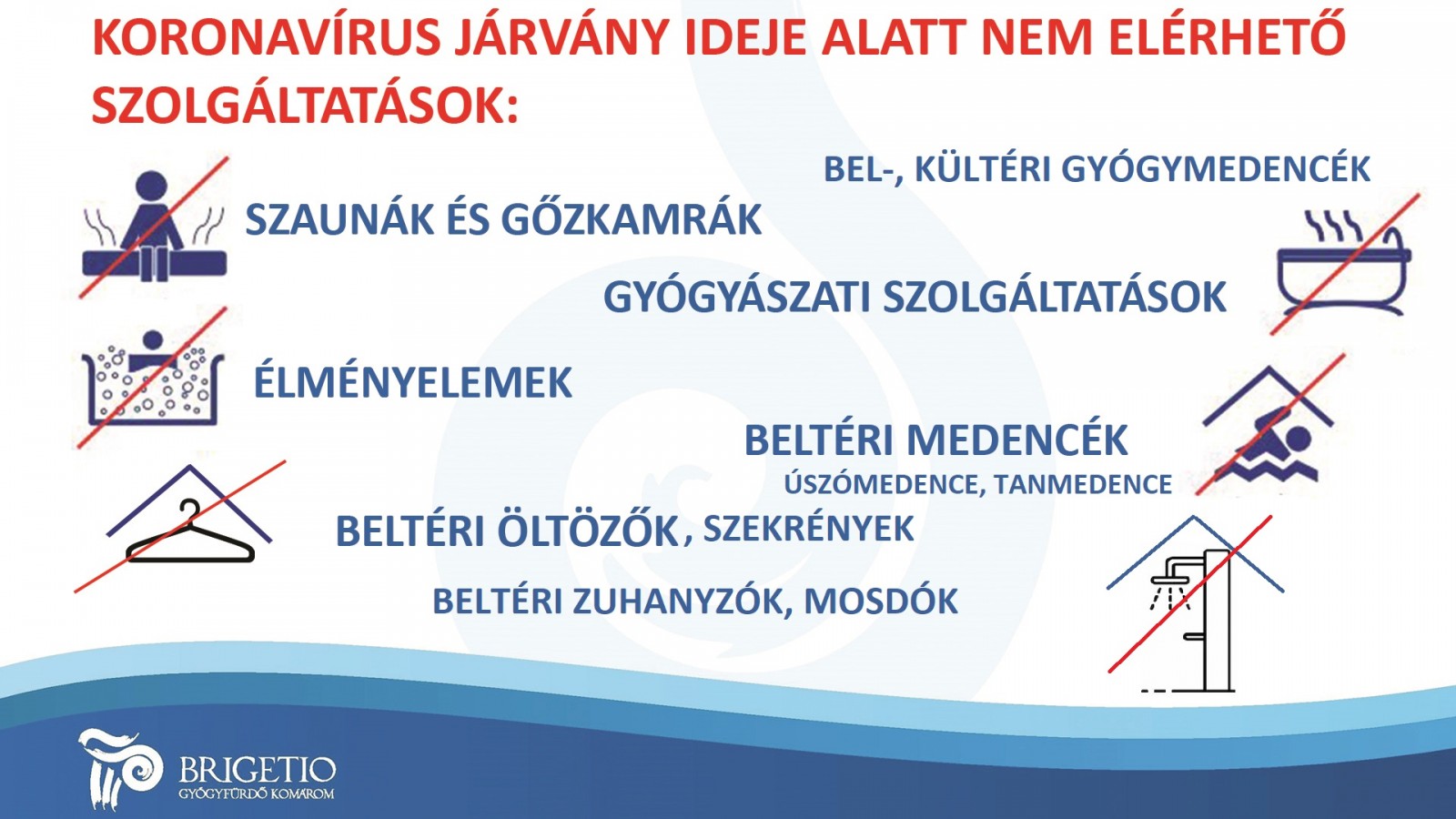 KORONAVÍRUS JÁRVÁNY IDEJE ALATT NEM ELÉRHETŐ SZOLGÁLTATÁSOK:

BEL-, KÜLTÉRI GYÓGYMEDENCÉK

SZAUNÁK ÉS GŐZKAMRÁK

GYÓGYÁSZATI SZOLGÁLTATÁSOK

ÉLMÉNYELEMEK

BELTÉRI MEDENCÉK
ÚSZÓMEDENCE, TANMEDENCE

BELTÉRI ÖLTÖZŐK, SZEKRÉNYEK

BELTÉRI ZUHANYZÓK, MOSDÓK

BRIGETIO
GYÓGYFÜRDŐ KOMÁROM